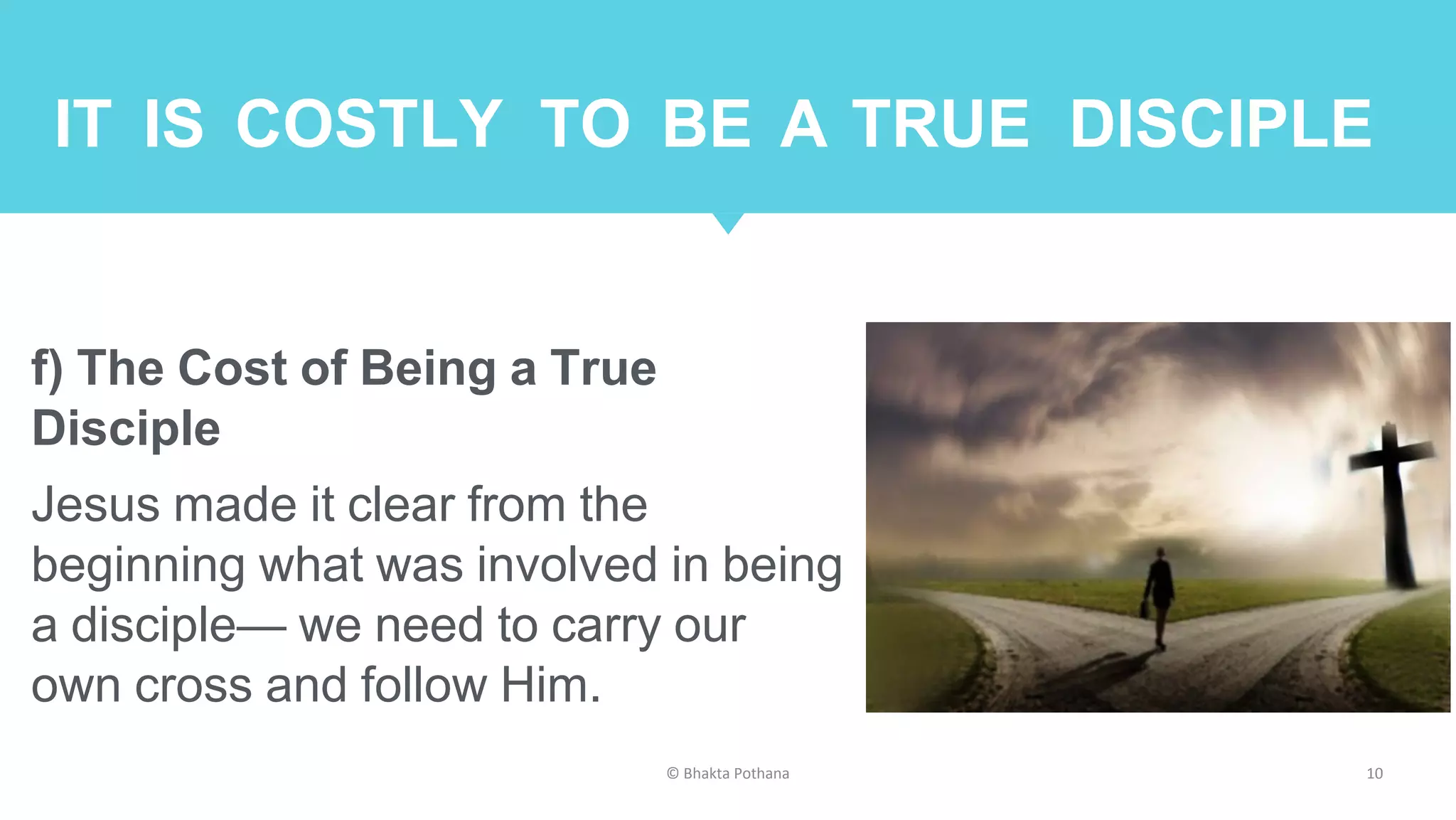 IT IS COSTLY TO BE A TRUE DISCIPLE

f) The Cost of Being a True Disciple

Jesus made it clear from the beginning what was involved in being a disciple— we need to carry our own cross and follow Him.

© Bhakta Pothana

10